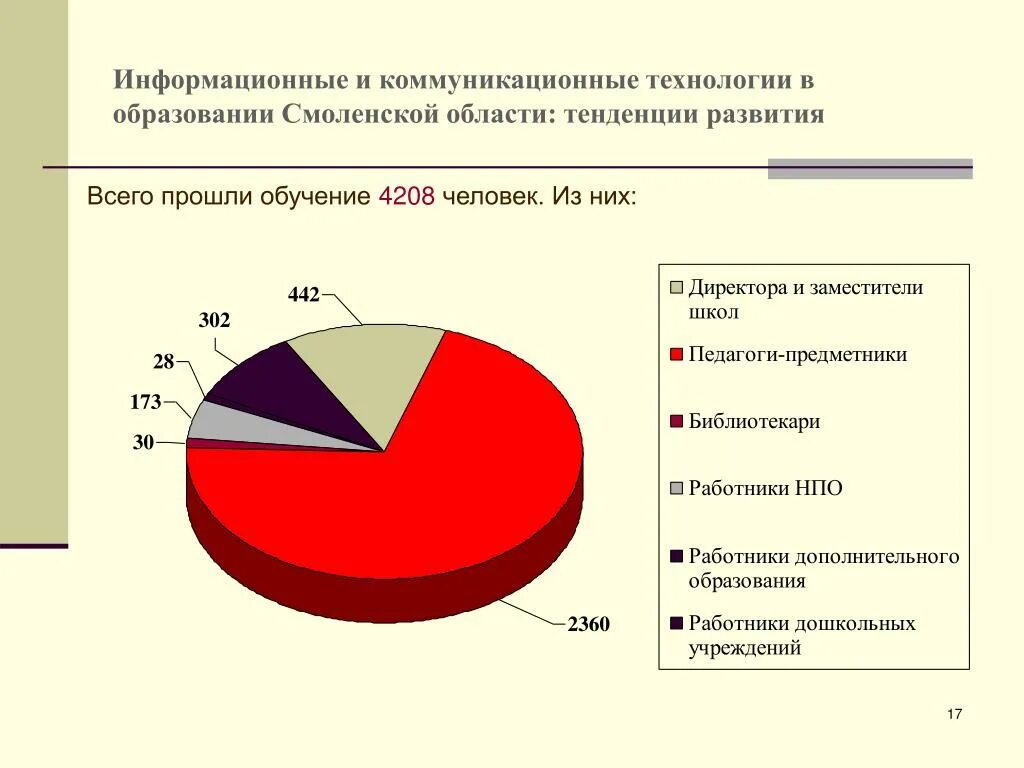 Информационные и коммуникационные технологии в образовании Смоленской области: тенденции развития

Всего прошли обучение 4208 человек. Из них:

442

302

28

173

30

2360

Директора и заместители школ

Педагоги-предметники

Библиотекари

Работники НПО

Работники дополнительного образования

Работники дошкольных учреждений

17